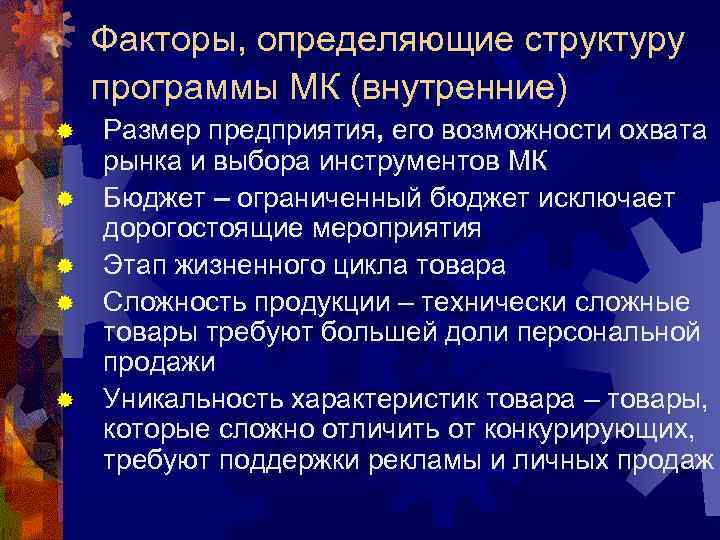 Факторы, определяющие структуру программы МК (внутренние)

Размер предприятия, его возможности охвата рынка и выбора инструментов МК

Бюджет – ограниченный бюджет исключает дорогостоящие мероприятия

Этап жизненного цикла товара

Сложность продукции – технически сложные товары требуют большей доли персональной продажи

Уникальность характеристик товара – товары, которые сложно отличить от конкурирующих, требуют поддержки рекламы и личных продаж